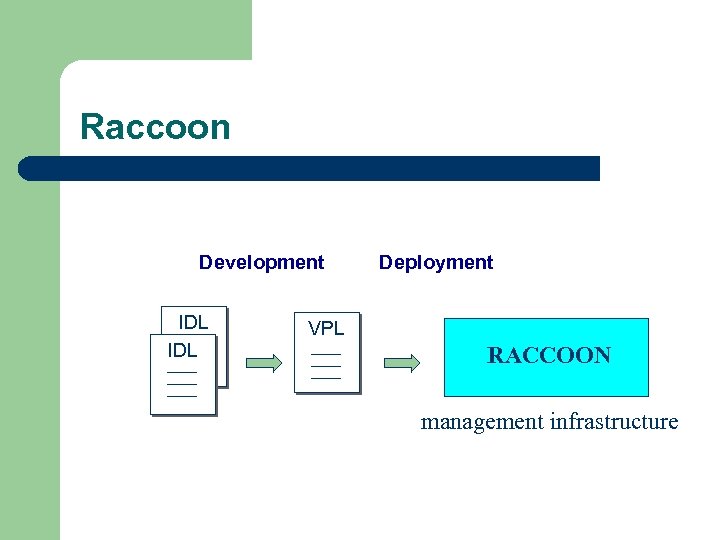 Raccoon

Development

Deployment

IDL

IDL

VPL

RACCOON

management infrastructure